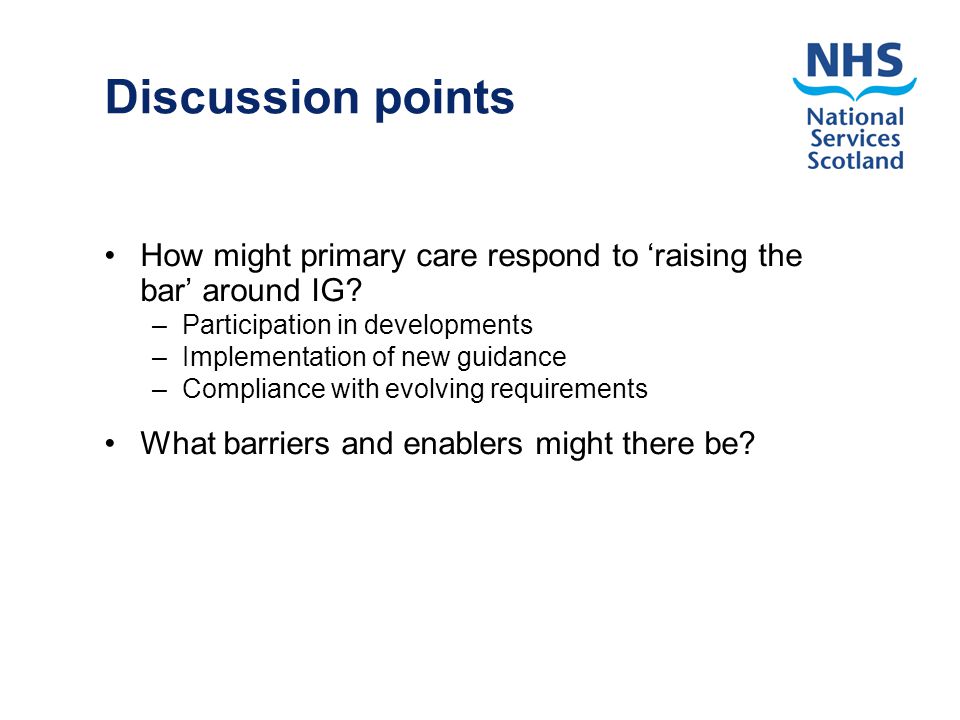 Discussion points

NHS
National
Services
Scotland

• How might primary care respond to ‘raising the bar’ around IG?
– Participation in developments
– Implementation of new guidance
– Compliance with evolving requirements

• What barriers and enablers might there be?